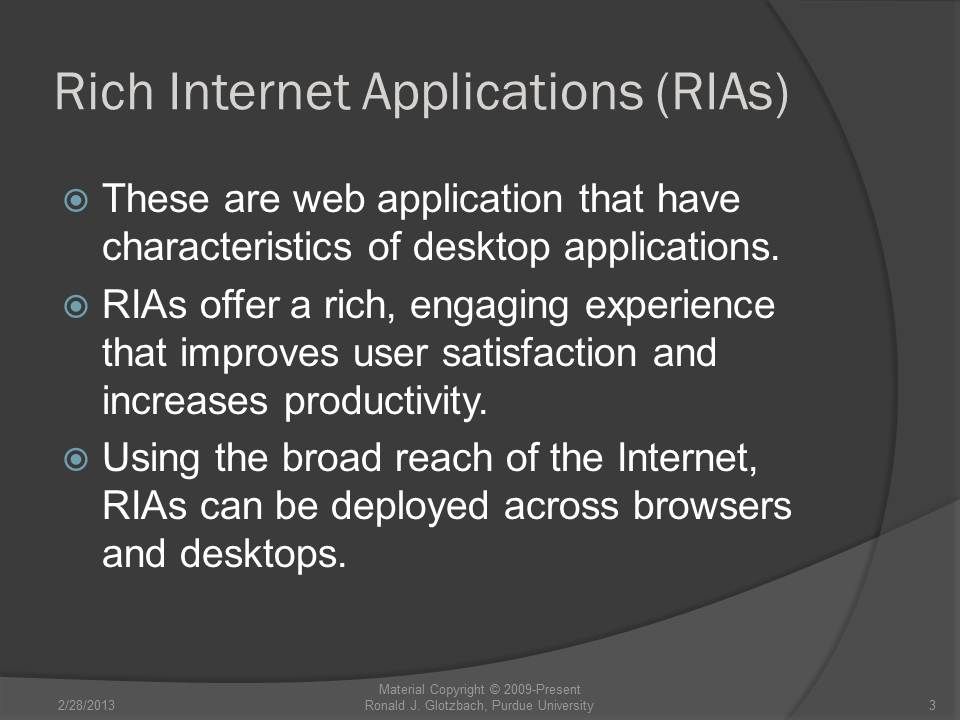 Rich Internet Applications (RIAs)

These are web application that have characteristics of desktop applications.

RIAs offer a rich, engaging experience that improves user satisfaction and increases productivity.

Using the broad reach of the Internet, RIAs can be deployed across browsers and desktops.

2/28/2013

Material Copyright © 2009-Present
Ronald J. Glotzbach, Purdue University

3